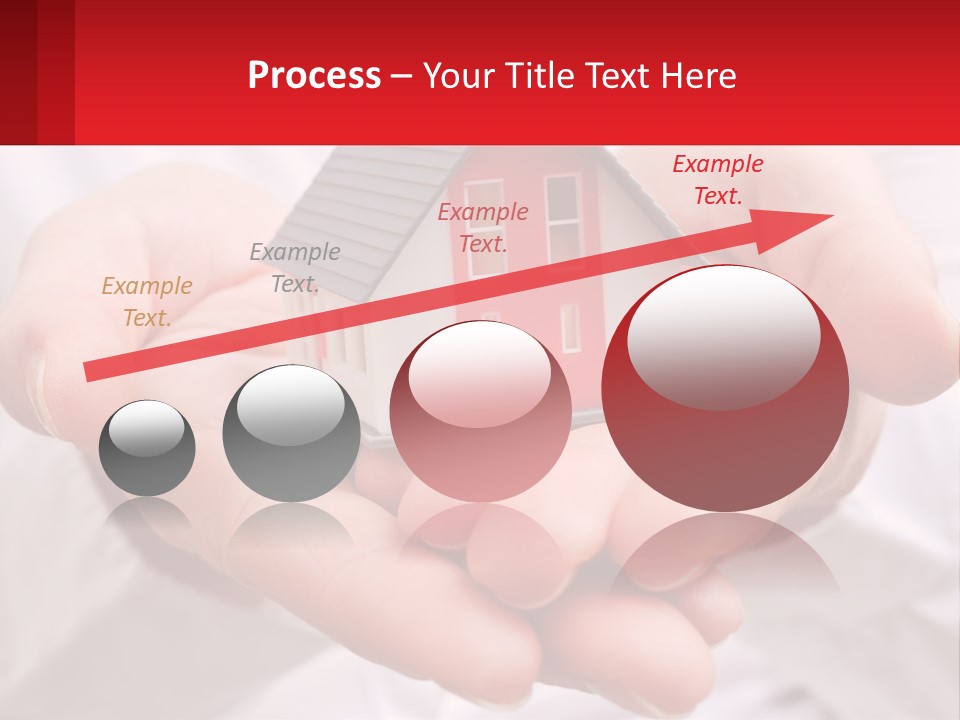 Process – Your Title Text Here

Example Text.

Example Text.

Example Text.

Example Text.